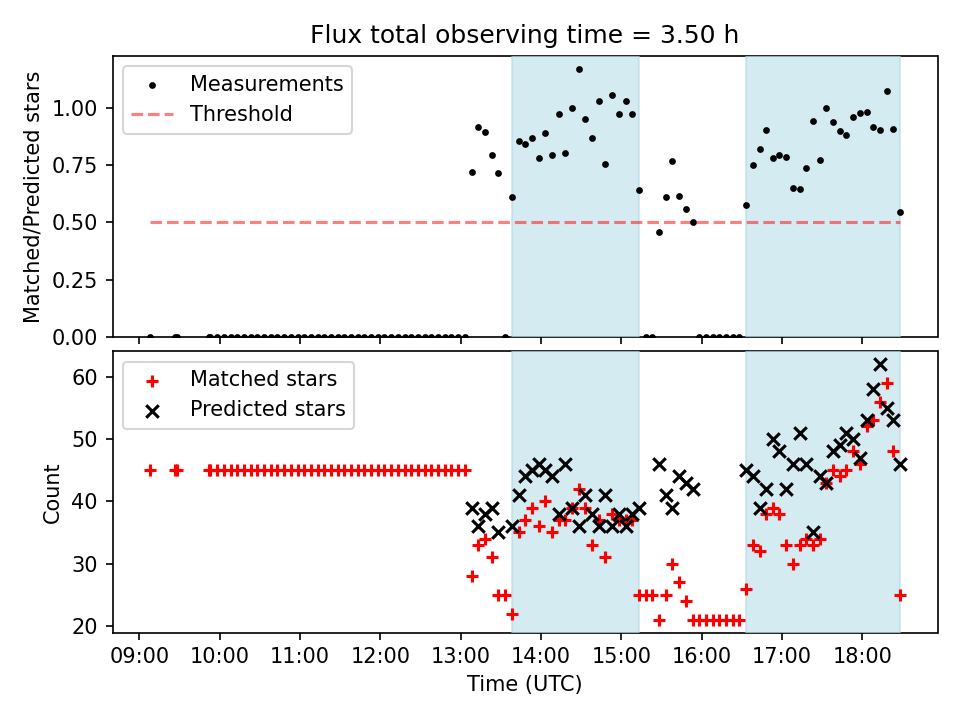 Flux total observing time = 3.50 h

Measurements
Threshold

Matched/Predicted stars

1.00
0.75
0.50
0.25
0.00

Matched stars
Predicted stars

Count

60
50
40
30
20

09:00
10:00
11:00
12:00
13:00
14:00
15:00
16:00
17:00
18:00

Time (UTC)